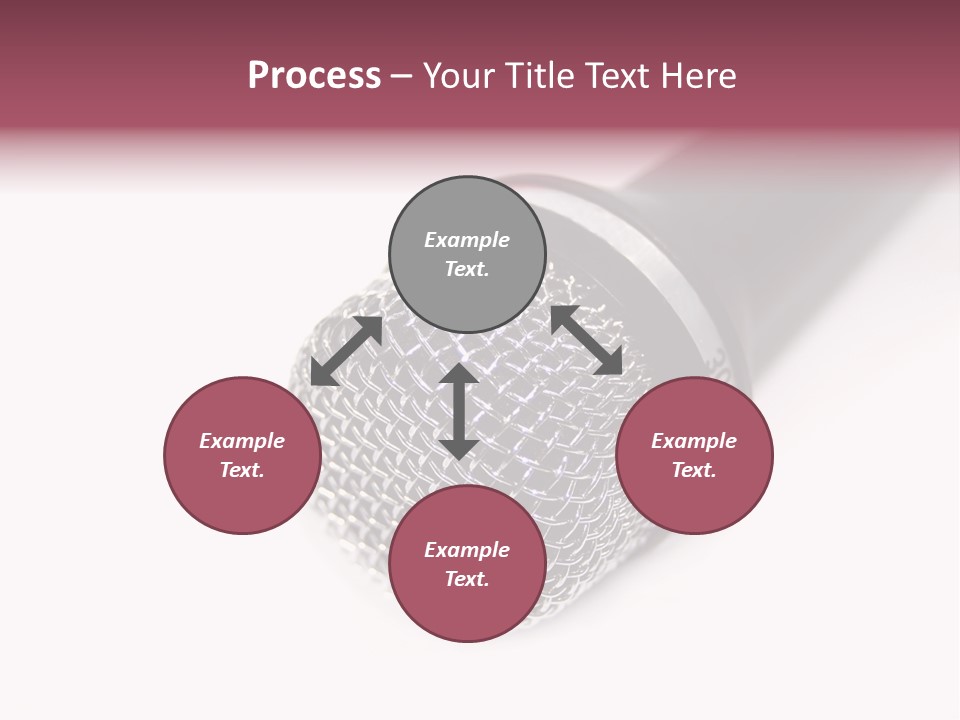 Process – Your Title Text Here

Example Text.

Example Text.

Example Text.

Example Text.